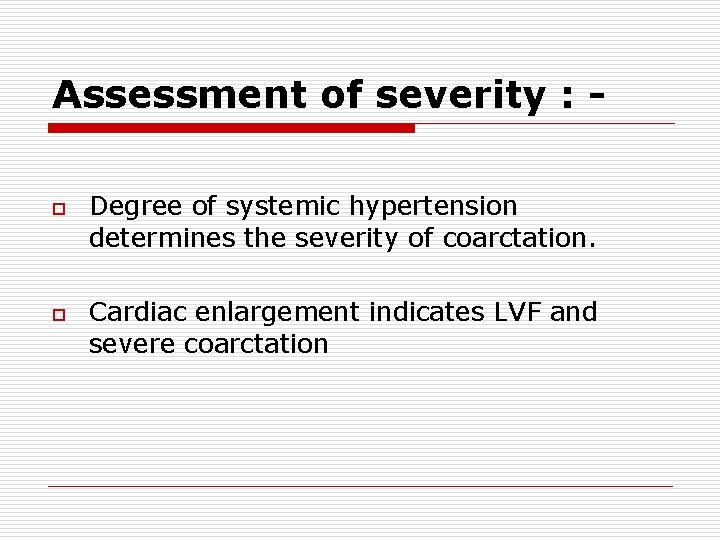 Assessment of severity : -

Degree of systemic hypertension determines the severity of coarctation.

Cardiac enlargement indicates LVF and severe coarctation